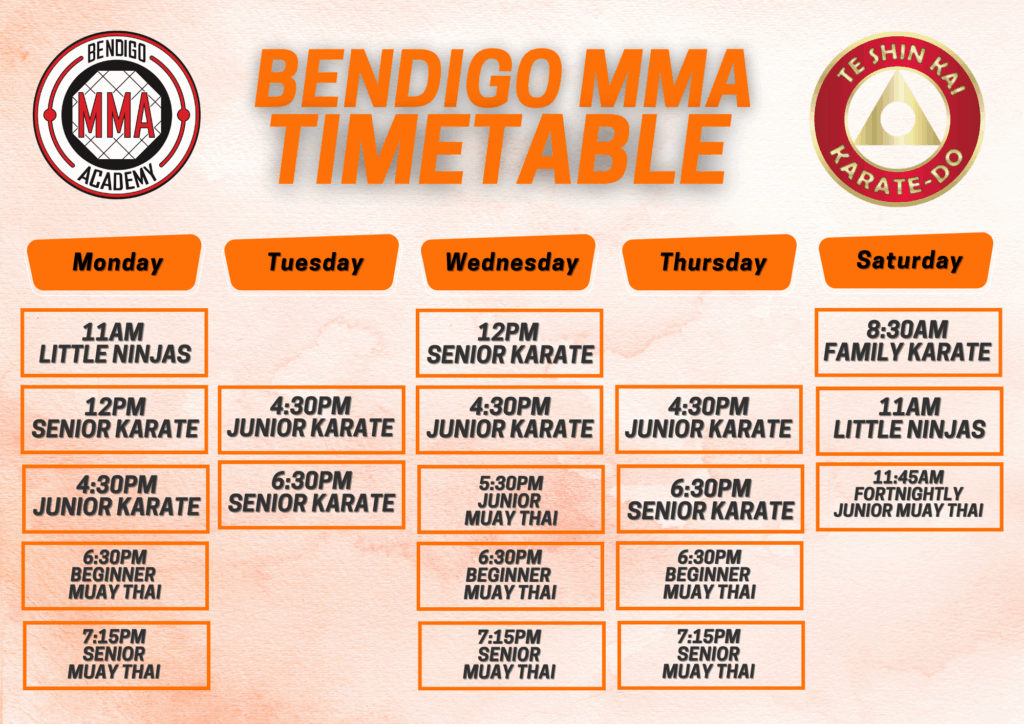 BENDIGO
MMA
ACADEMY

BENDIGO MMA TIMETABLE

TE SHIN KAI
KARATE-DO

Monday

11AM
LITTLE NINJAS

12PM
SENIOR KARATE

4:30PM
JUNIOR KARATE

6:30PM
BEGINNER
MUAY THAI

7:15PM
SENIOR
MUAY THAI

Tuesday

4:30PM
JUNIOR KARATE

6:30PM
SENIOR KARATE

Wednesday

12PM
SENIOR KARATE

4:30PM
JUNIOR KARATE

5:30PM
JUNIOR
MUAY THAI

6:30PM
BEGINNER
MUAY THAI

7:15PM
SENIOR
MUAY THAI

Thursday

4:30PM
JUNIOR KARATE

6:30PM
SENIOR KARATE

6:30PM
BEGINNER
MUAY THAI

7:15PM
SENIOR
MUAY THAI

Saturday

8:30AM
FAMILY KARATE

11AM
LITTLE NINJAS

11:45AM
FORTNIGHTLY
JUNIOR MUAY THAI